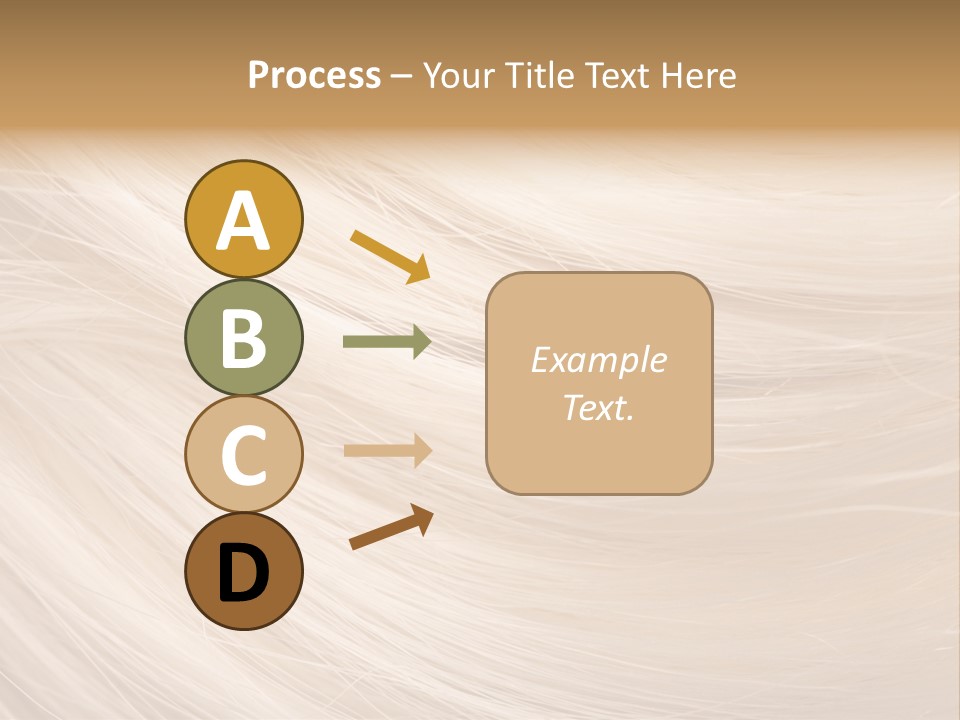 Process – Your Title Text Here

A

B

C

D

Example Text.